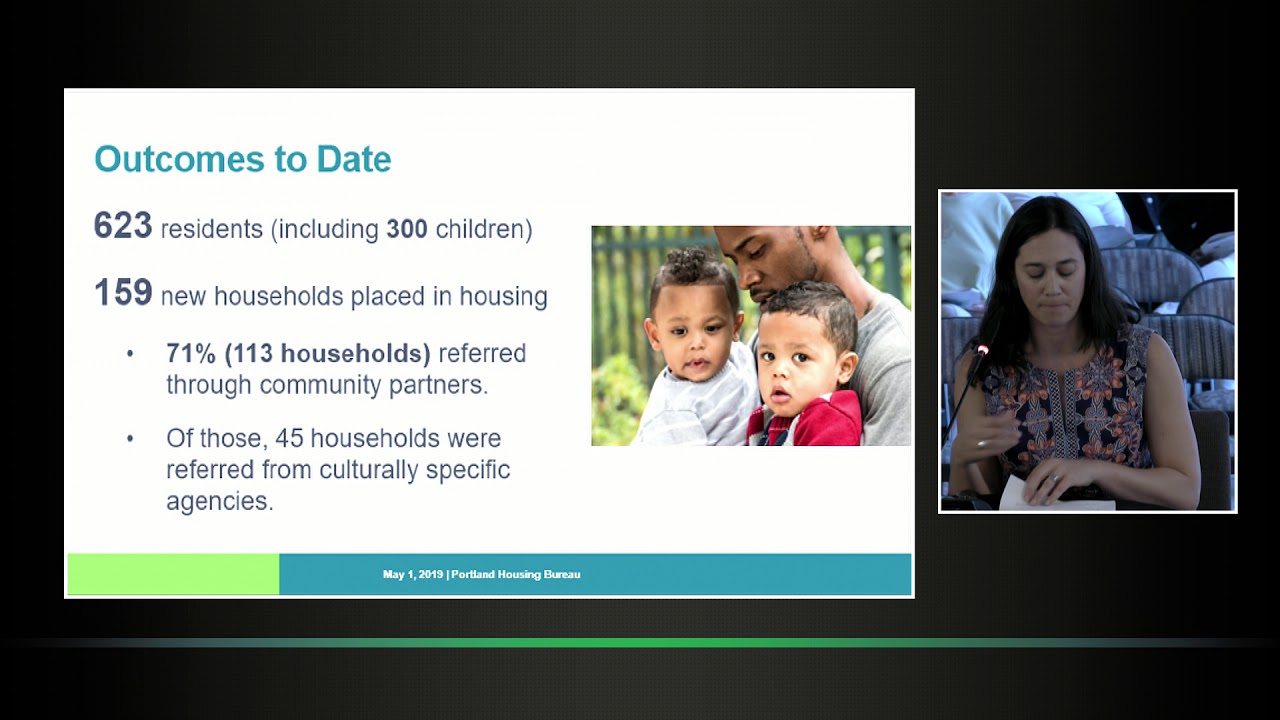 Outcomes to Date

623 residents (including 300 children)

159 new households placed in housing

• 71% (113 households) referred through community partners.

• Of those, 45 households were referred from culturally specific agencies.

May 1, 2019 | Portland Housing Bureau